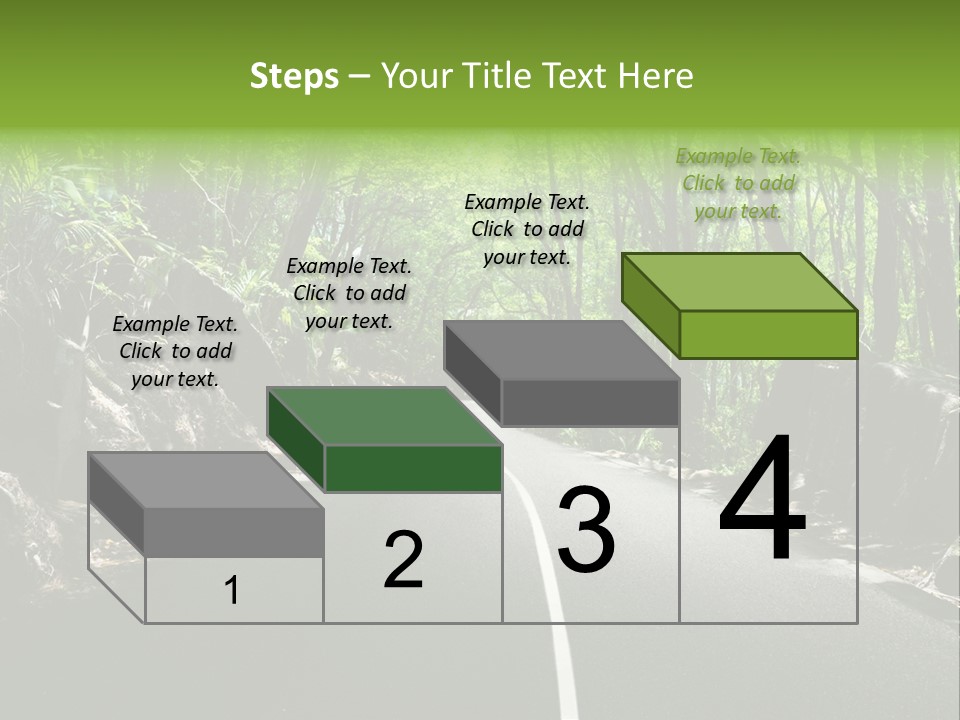 Steps – Your Title Text Here

Example Text. Click to add your text.

Example Text. Click to add your text.

Example Text. Click to add your text.

Example Text. Click to add your text.

1

2

3

4